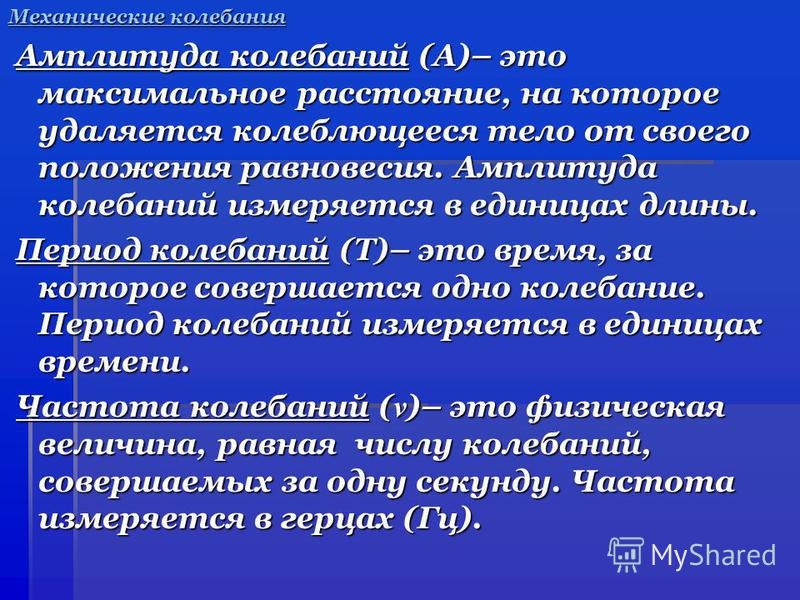 Механические колебания

Амплитуда колебаний (А)– это максимальное расстояние, на которое удаляется колеблющееся тело от своего положения равновесия. Амплитуда колебаний измеряется в единицах длины.

Период колебаний (Т)– это время, за которое совершается одно колебание. Период колебаний измеряется в единицах времени.

Частота колебаний (ν)– это физическая величина, равная числу колебаний, совершаемых за одну секунду. Частота измеряется в герцах (Гц).

MyShared